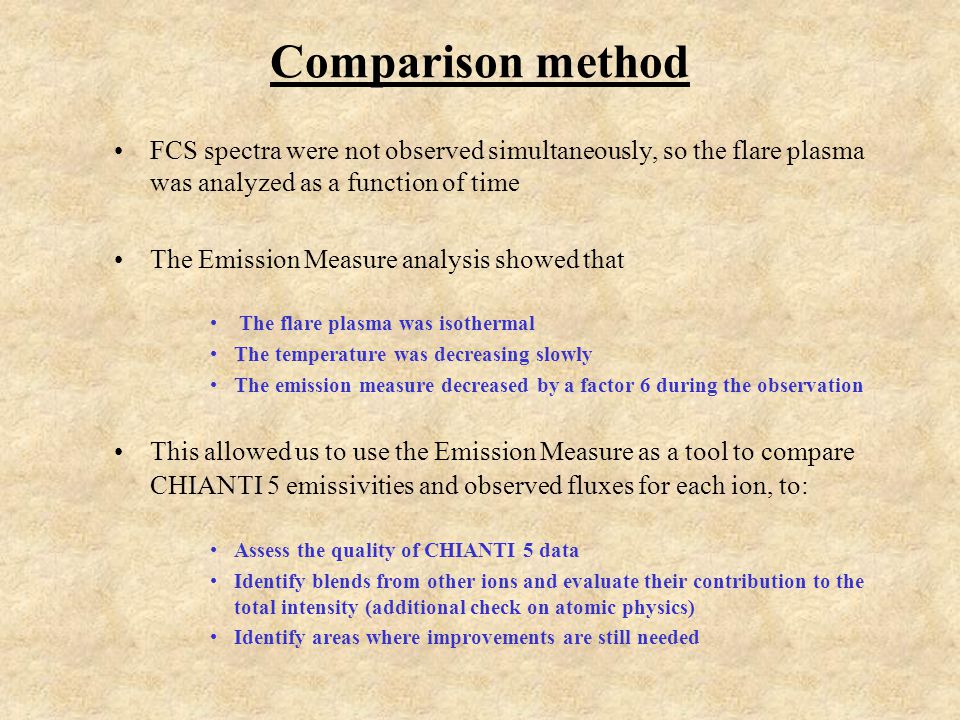 Comparison method

• FCS spectra were not observed simultaneously, so the flare plasma was analyzed as a function of time

• The Emission Measure analysis showed that

• The flare plasma was isothermal
• The temperature was decreasing slowly
• The emission measure decreased by a factor 6 during the observation

• This allowed us to use the Emission Measure as a tool to compare CHIANTI 5 emissivities and observed fluxes for each ion, to:

• Assess the quality of CHIANTI 5 data
• Identify blends from other ions and evaluate their contribution to the total intensity (additional check on atomic physics)
• Identify areas where improvements are still needed